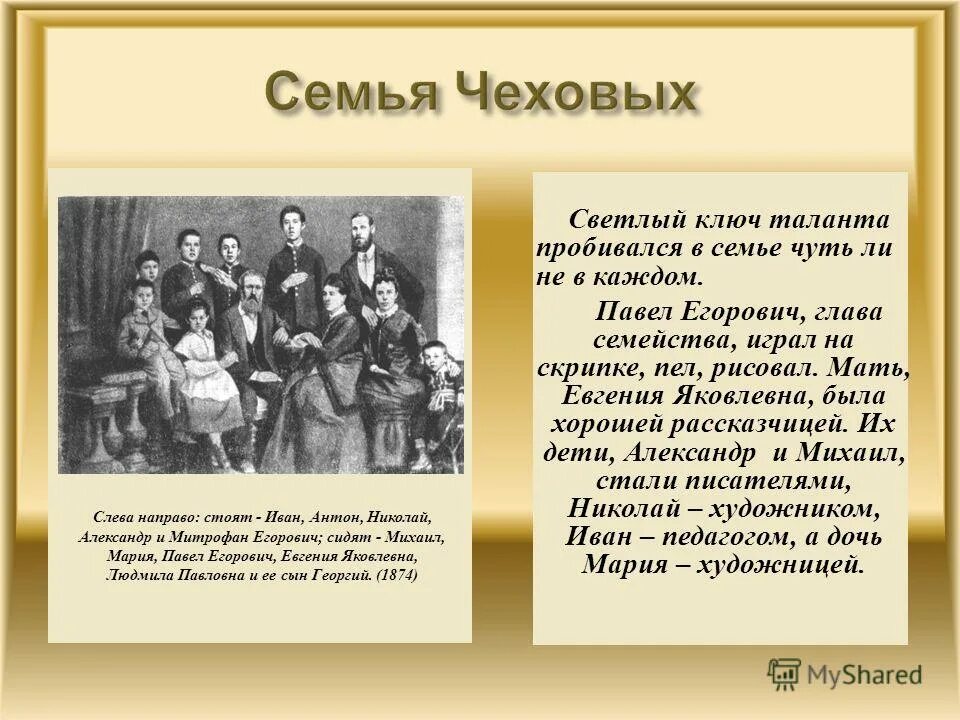 Семья Чеховых

Слева направо: стоят - Иван, Антон, Николай, Александр и Митрофан Егорович; сидят - Михаил, Мария, Павел Егорович, Евгения Яковлевна, Людмила Павловна и ее сын Георгий. (1874)

Светлый ключ таланта пробивался в семье чуть ли не в каждом.

Павел Егорович, глава семейства, играл на скрипке, пел, рисовал. Мать, Евгения Яковлевна, была хорошей рассказчицей. Их дети, Александр и Михаил, стали писателями, Николай – художником, Иван – педагогом, а дочь Мария – художницей.

MyShared